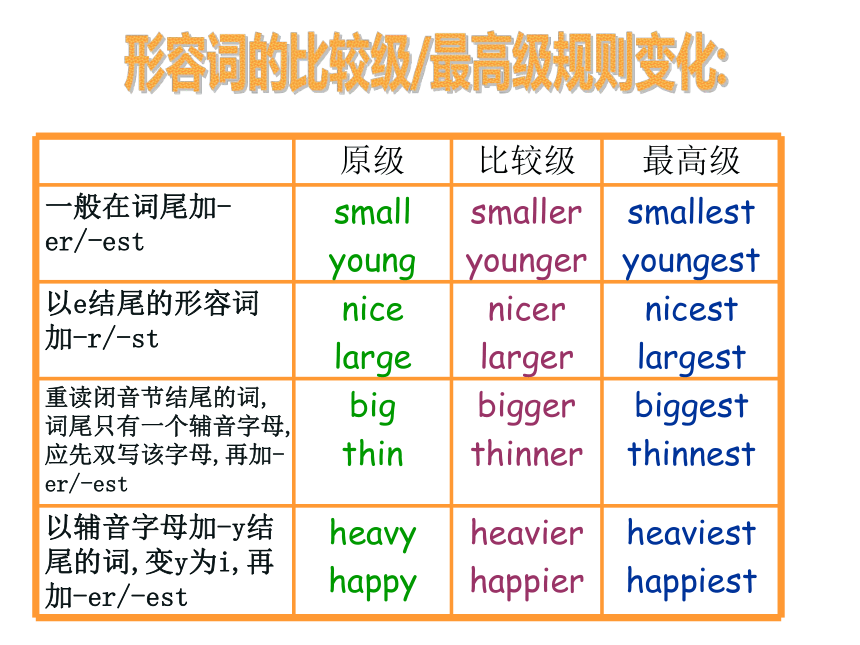 形容词的比较级/最高级规则变化:

| | 原级 | 比较级 | 最高级 |
|---|---|---|---|
| 一般在词尾加-er/-est | small young | smaller younger | smallest youngest |
| 以e结尾的形容词加-r/-st | nice large | nicer larger | nicest largest |
| 重读闭音节结尾的词,词尾只有一个辅音字母,应先双写该字母,再加-er/-est | big thin | bigger thinner | biggest thinnest |
| 以辅音字母加-y结尾的词,变y为i,再加-er/-est | heavy happy | heavier happier | heaviest happiest |